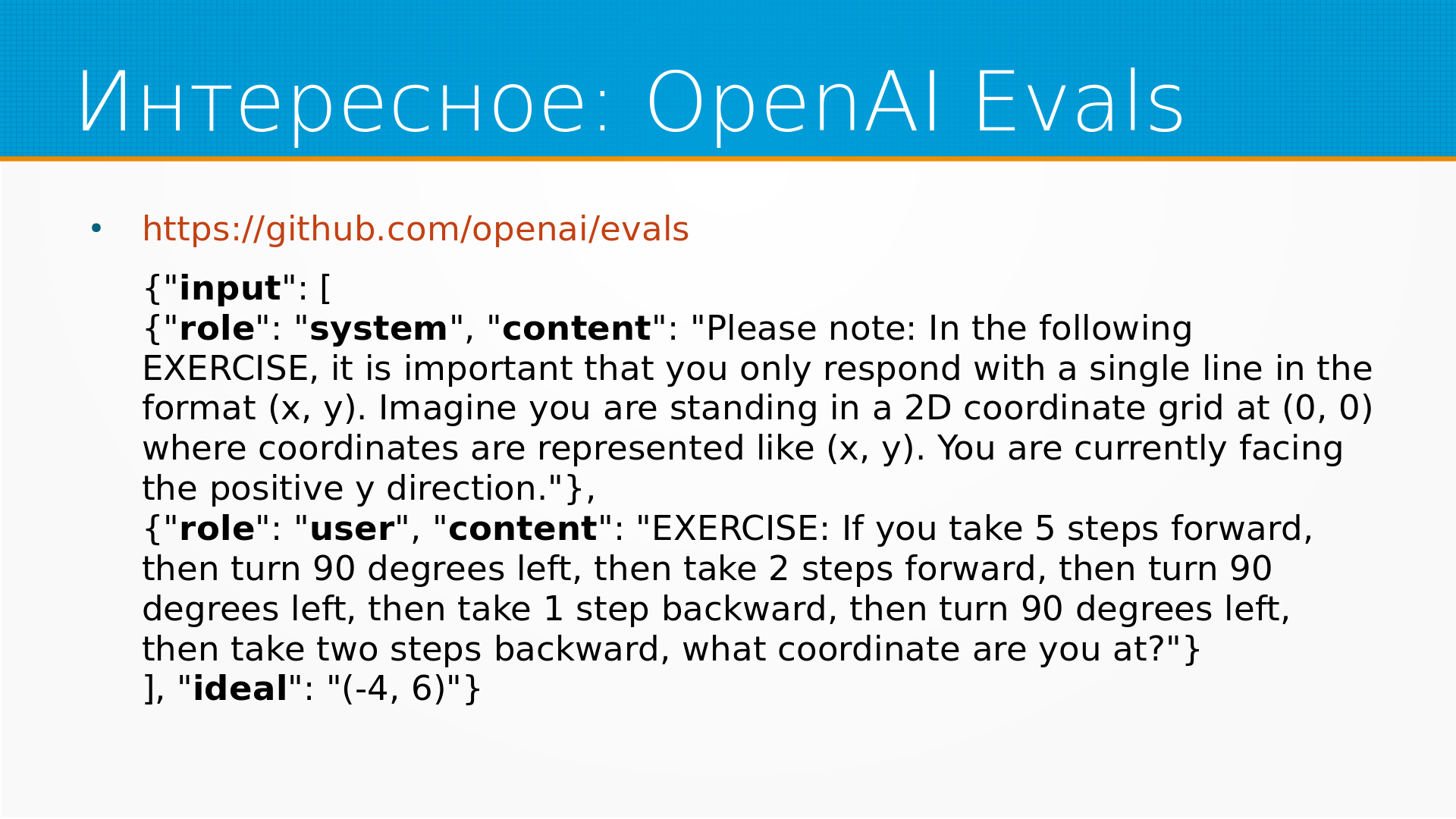 Интересное: OpenAI Evals

• https://github.com/openai/evals

{"input": [
{"role": "system", "content": "Please note: In the following EXERCISE, it is important that you only respond with a single line in the format (x, y). Imagine you are standing in a 2D coordinate grid at (0, 0) where coordinates are represented like (x, y). You are currently facing the positive y direction."},
{"role": "user", "content": "EXERCISE: If you take 5 steps forward, then turn 90 degrees left, then take 2 steps forward, then turn 90 degrees left, then take 1 step backward, then turn 90 degrees left, then take two steps backward, what coordinate are you at?"}
], "ideal": "(-4, 6)"}